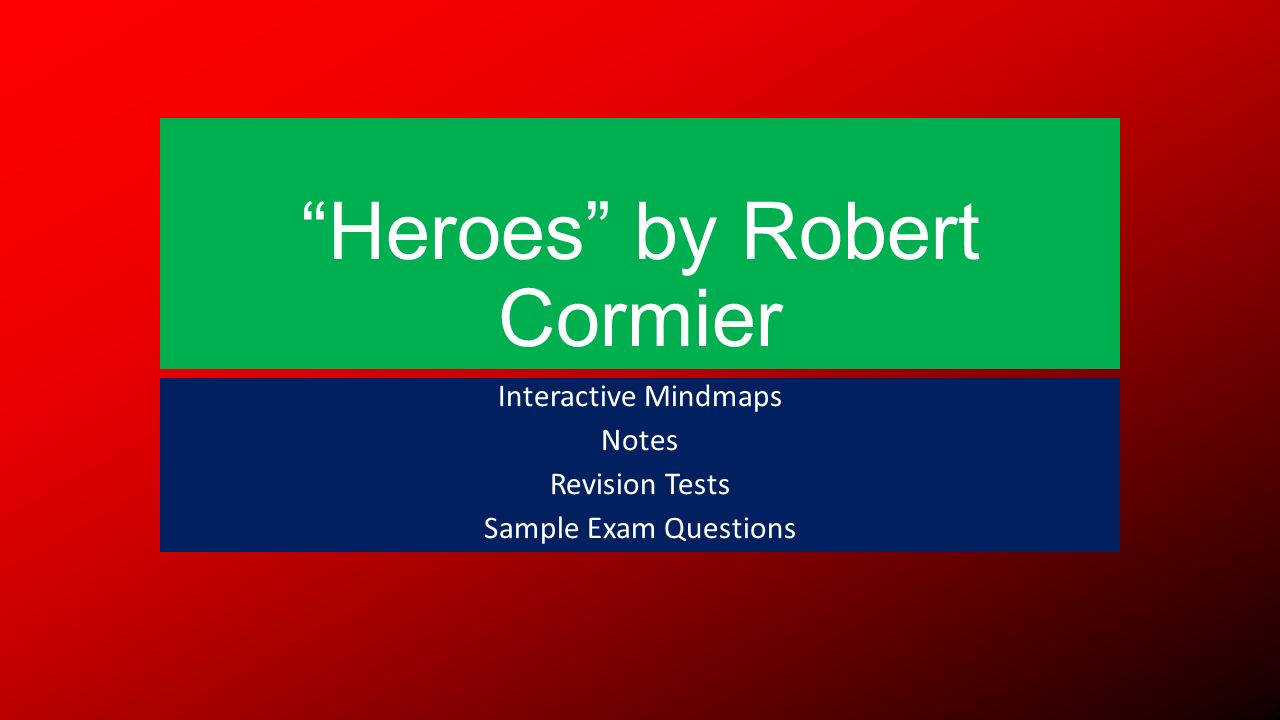 “Heroes” by Robert Cormier

Interactive Mindmaps
Notes
Revision Tests
Sample Exam Questions